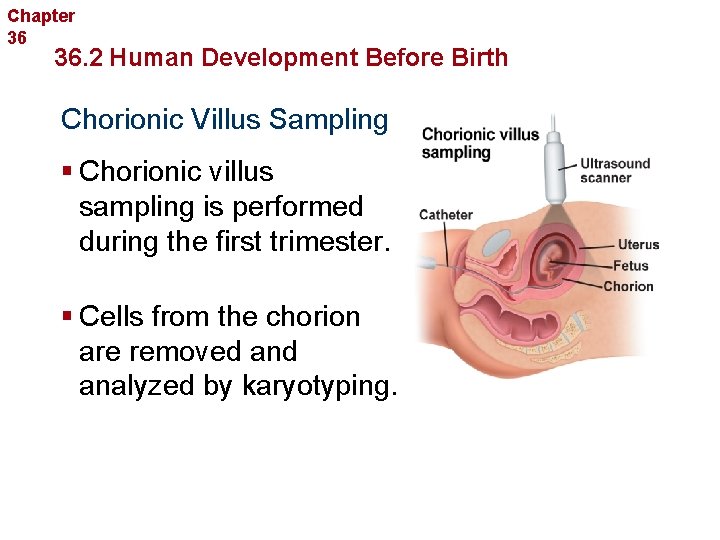 Chapter 36

36.2 Human Development Before Birth

Chorionic Villus Sampling

▪ Chorionic villus sampling is performed during the first trimester.

▪ Cells from the chorion are removed and analyzed by karyotyping.

Chorionic villus sampling

Ultrasound scanner

Catheter

Uterus

Fetus

Chorion